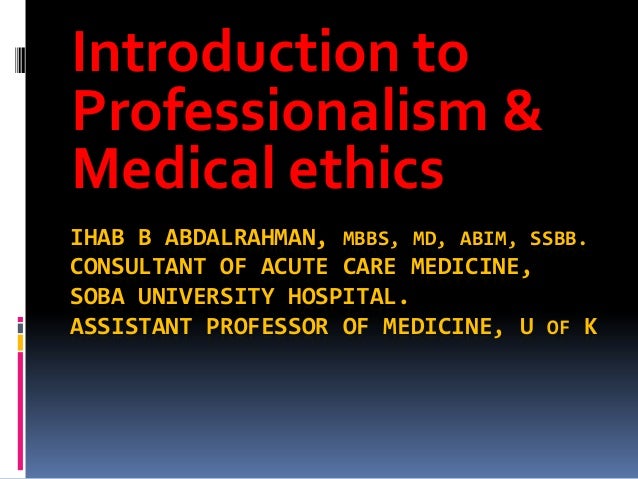 Introduction to Professionalism & Medical ethics

IHAB B ABDALRAHMAN, MBBS, MD, ABIM, SSBB.
CONSULTANT OF ACUTE CARE MEDICINE,
SOBA UNIVERSITY HOSPITAL.
ASSISTANT PROFESSOR OF MEDICINE, U OF K